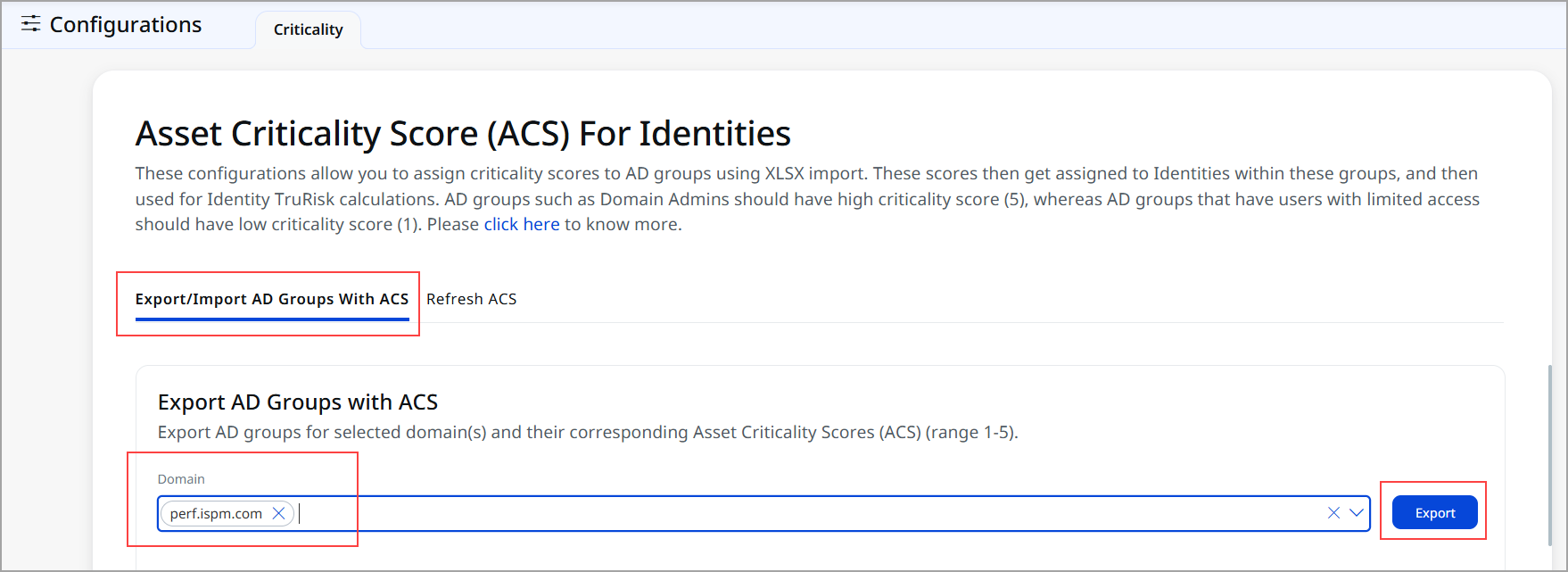 Configurations

Criticality

Asset Criticality Score (ACS) For Identities

These configurations allow you to assign criticality scores to AD groups using XLSX import. These scores then get assigned to Identities within these groups, and then used for Identity TruRisk calculations. AD groups such as Domain Admins should have high criticality score (5), whereas AD groups that have users with limited access should have low criticality score (1). Please click here to know more.

Export/Import AD Groups With ACS

Refresh ACS

Export AD Groups with ACS

Export AD groups for selected domain(s) and their corresponding Asset Criticality Scores (ACS) (range 1-5).

Domain

perf.ispm.com

Export